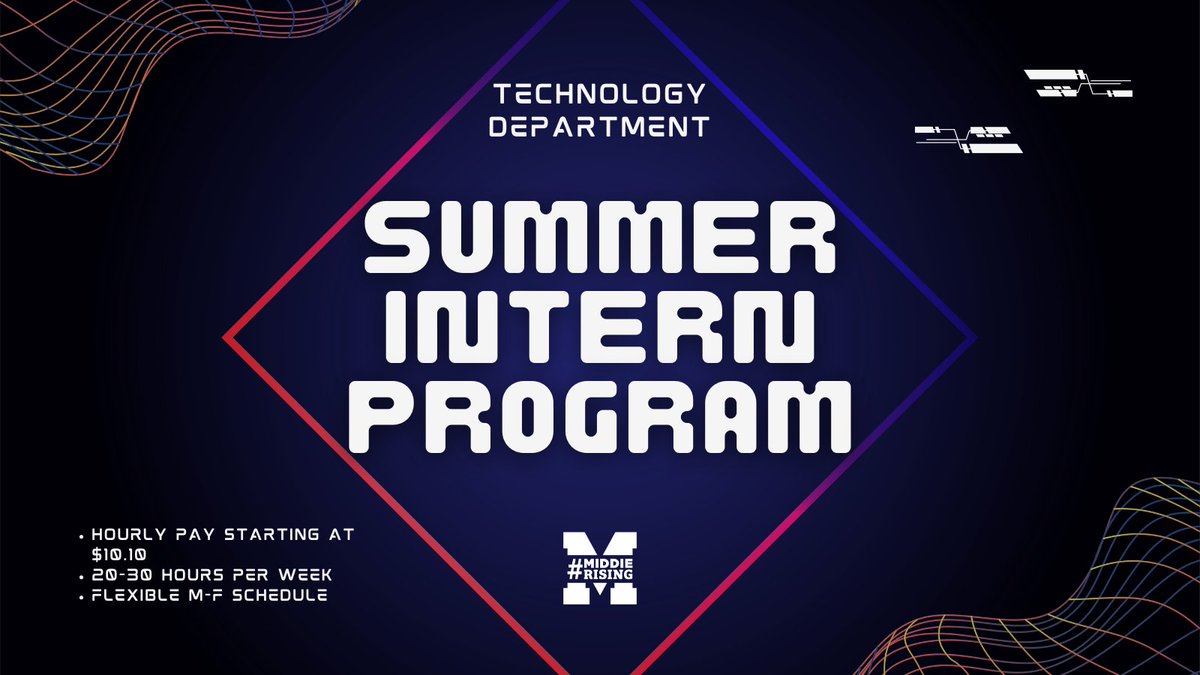 TECHNOLOGY DEPARTMENT

SUMMER INTERN PROGRAM

• HOURLY PAY STARTING AT $10.10
• 20-30 HOURS PER WEEK
• FLEXIBLE M-F SCHEDULE

#MIDDIE RISING